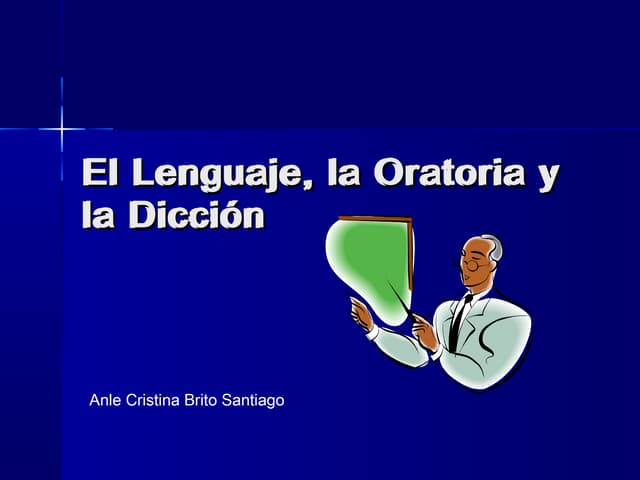 El Lenguaje, la Oratoria y la Dicción

Anle Cristina Brito Santiago